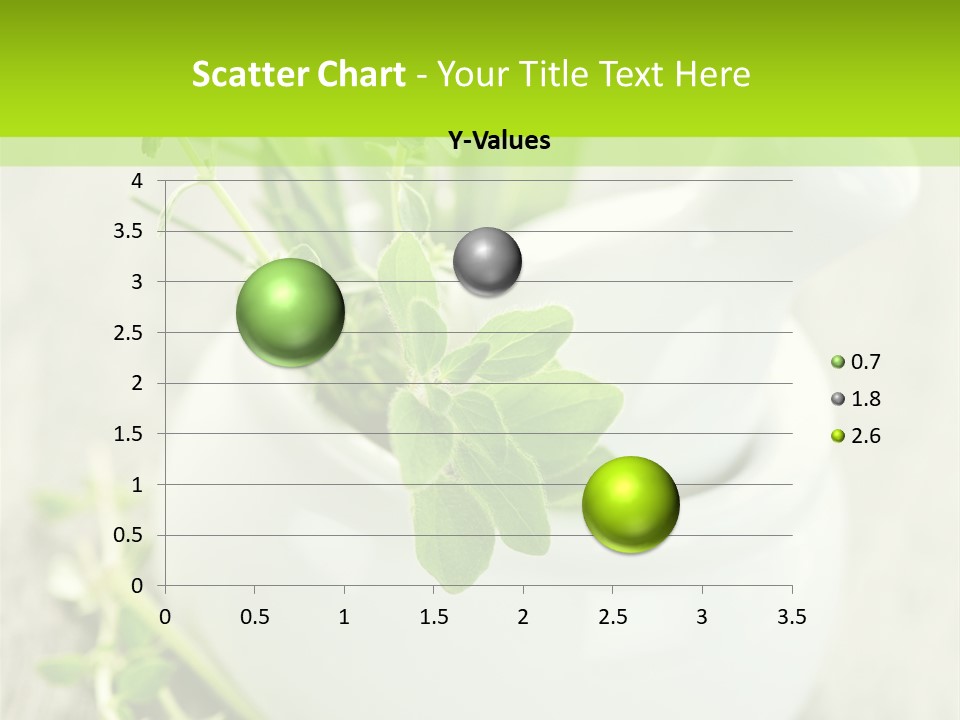 Scatter Chart - Your Title Text Here

Y-Values

4
3.5
3
2.5
2
1.5
1
0.5
0

0 0.5 1 1.5 2 2.5 3 3.5

0.7
1.8
2.6